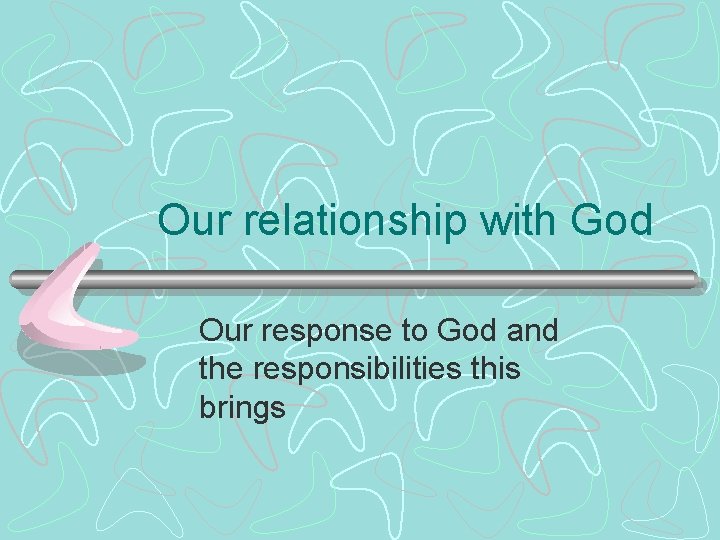 Our relationship with God

Our response to God and the responsibilities this brings